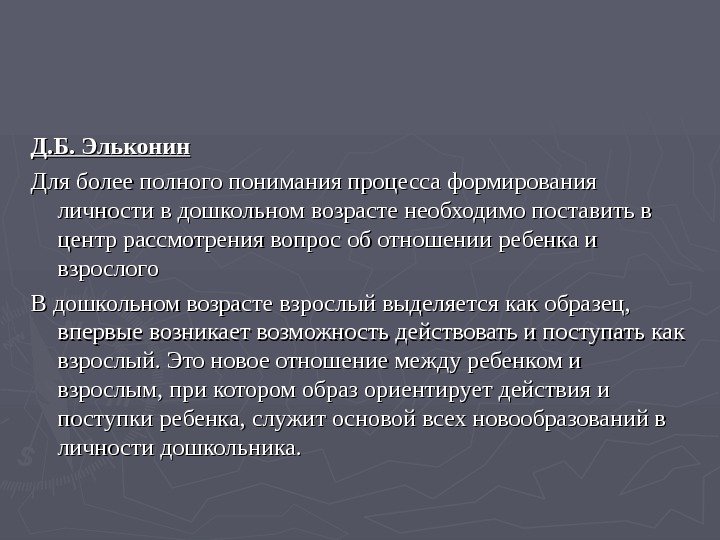 Д.Б. Эльконин

Для более полного понимания процесса формирования личности в дошкольном возрасте необходимо поставить в центр рассмотрения вопрос об отношении ребенка и взрослого

В дошкольном возрасте взрослый выделяется как образец, впервые возникает возможность действовать и поступать как взрослый. Это новое отношение между ребенком и взрослым, при котором образ ориентирует действия и поступки ребенка, служит основой всех новообразований в личности дошкольника.